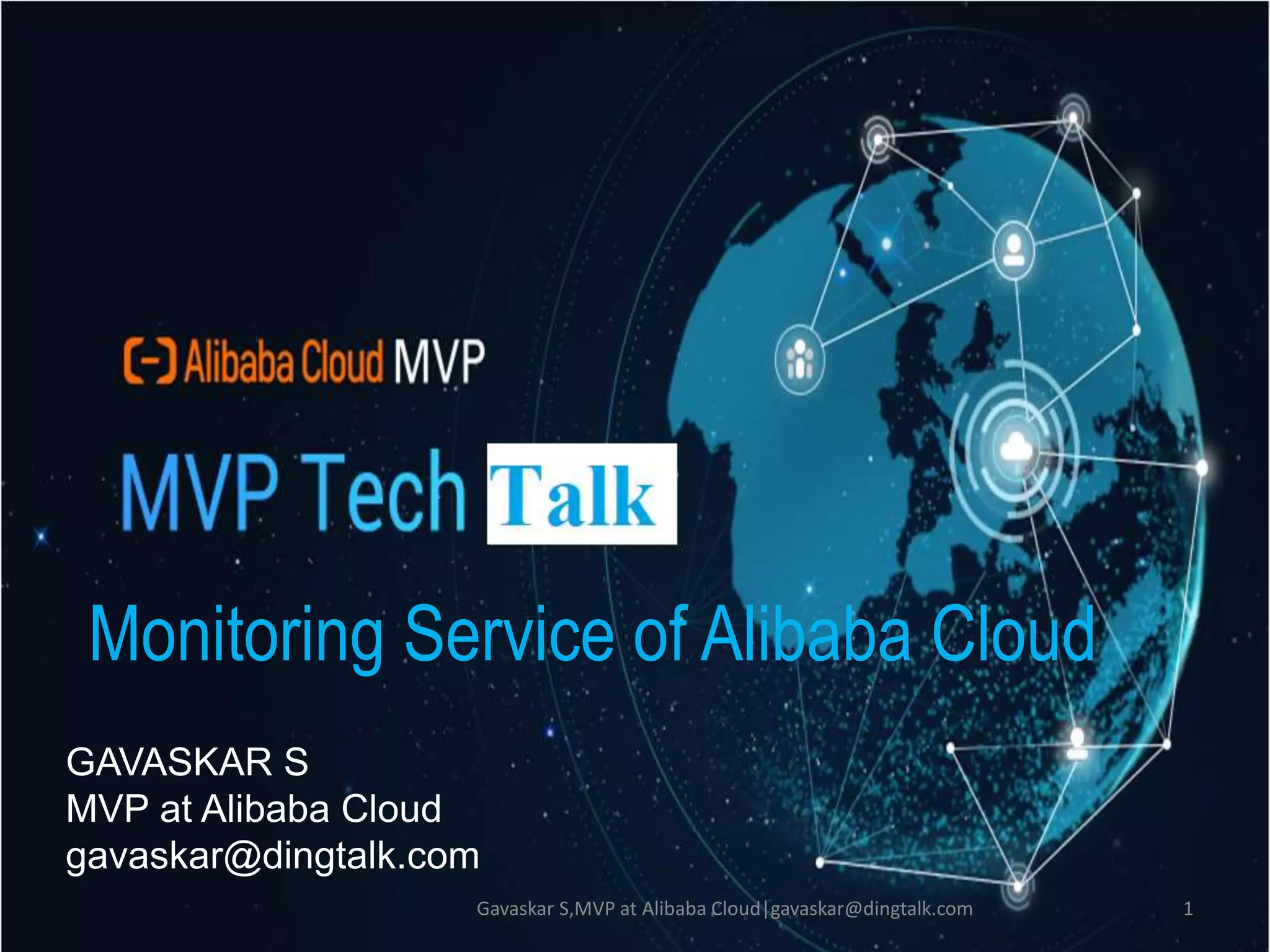 Alibaba Cloud MVP

MVP Tech Talk

Monitoring Service of Alibaba Cloud

GAVASKAR S
MVP at Alibaba Cloud
gavaskar@dingtalk.com

Gavaskar S,MVP at Alibaba Cloud|gavaskar@dingtalk.com

1